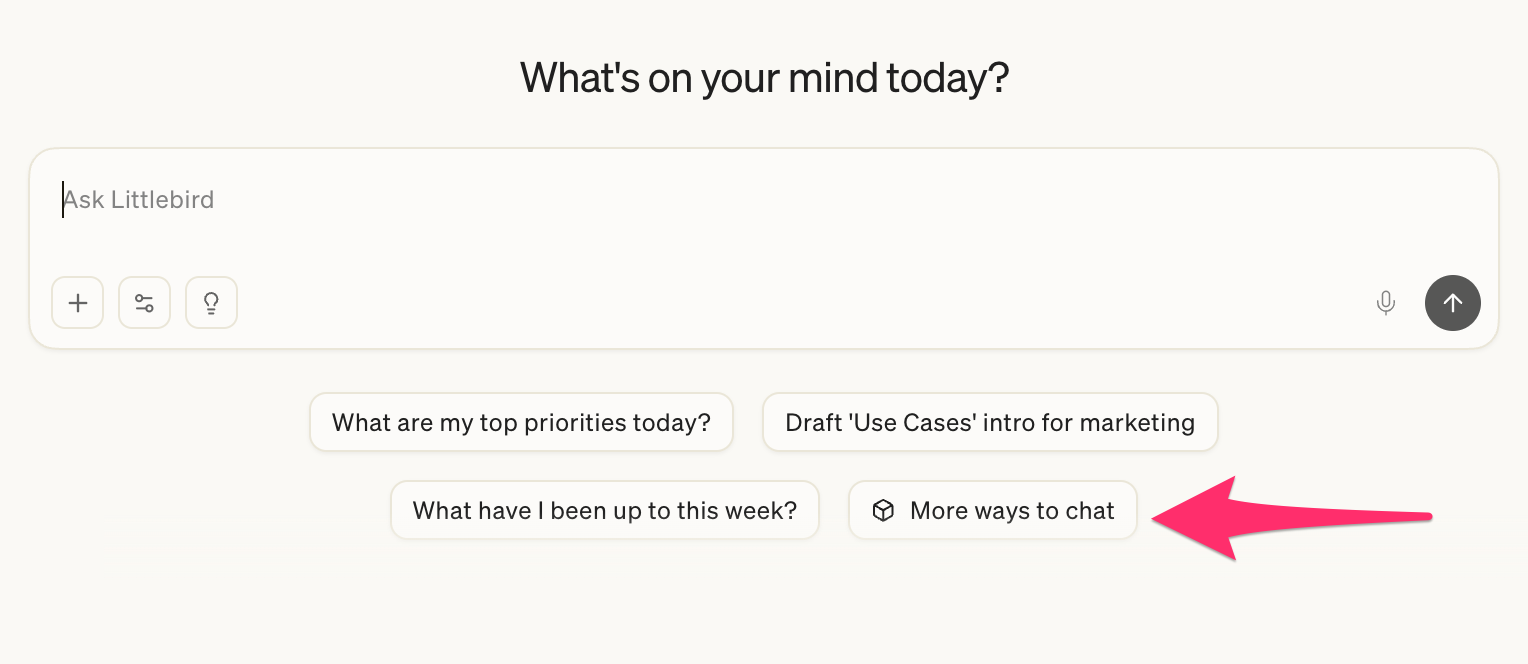 What's on your mind today?

Ask Littlebird

What are my top priorities today?

Draft 'Use Cases' intro for marketing

What have I been up to this week?

More ways to chat